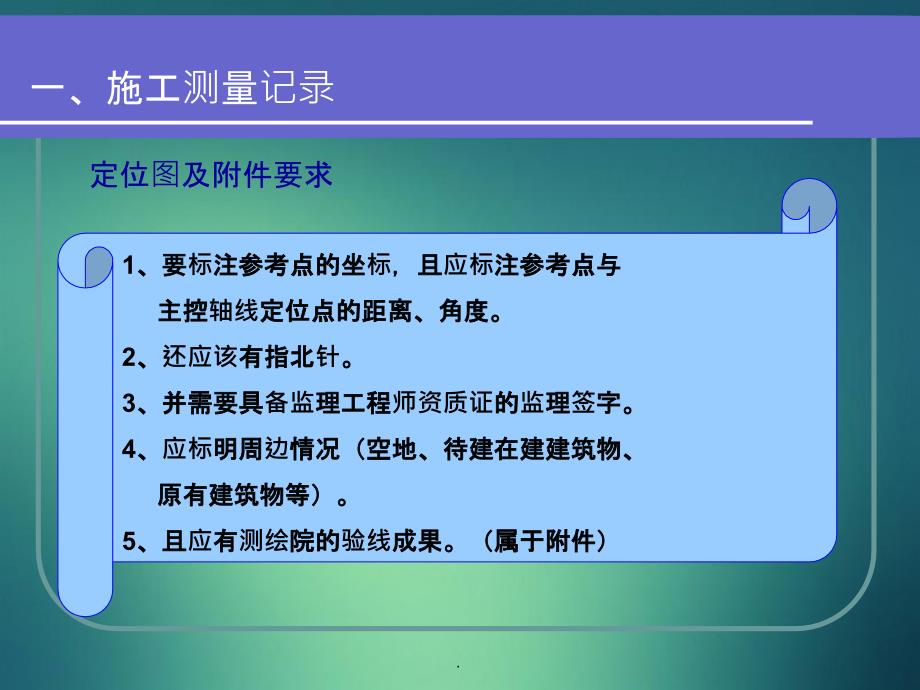 一、施工测量记录

定位图及附件要求

1、要标注参考点的坐标，且应标注参考点与主控轴线定位点的距离、角度。

2、还应该有指北针。

3、并需要具备监理工程师资质证的监理签字。

4、应标明周边情况（空地、待建在建建筑物、原有建筑物等）。

5、且应有测绘院的验线成果。（属于附件）

.